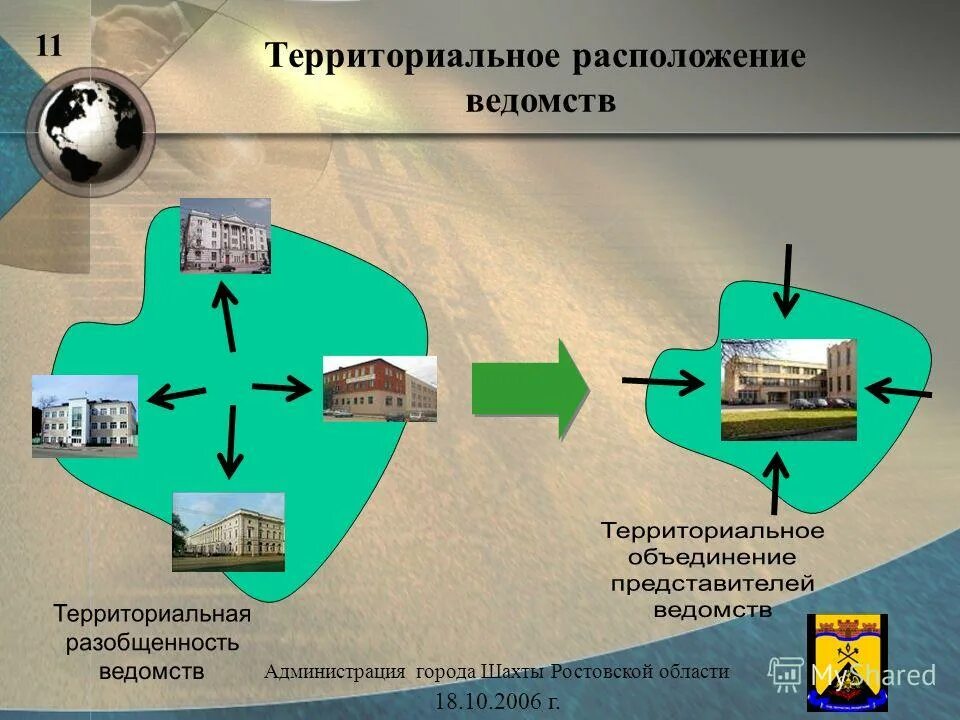 11

Территориальное расположение ведомств

Территориальная разобщенность ведомств

Территориальное объединение представителей ведомств

Администрация города Шахты Ростовской области
18.10.2006 г.

MyShared